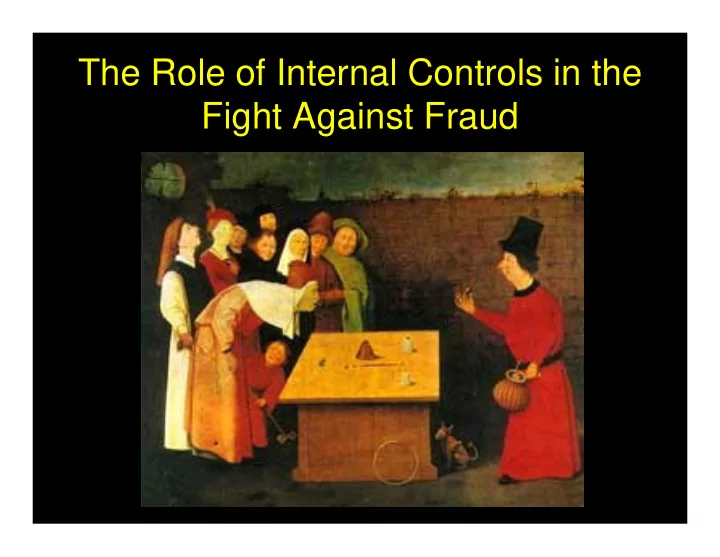 The Role of Internal Controls in the Fight Against Fraud